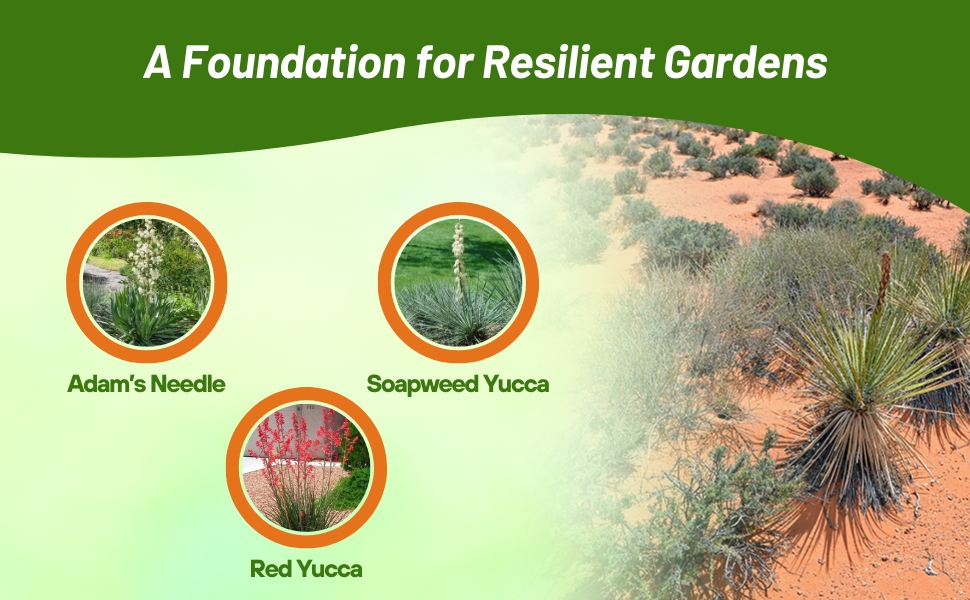 A Foundation for Resilient Gardens

Adam's Needle

Soapweed Yucca

Red Yucca